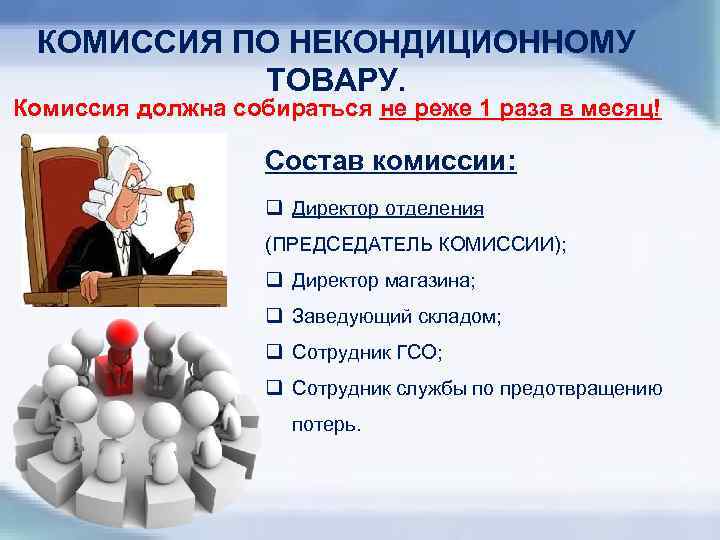 КОМИССИЯ ПО НЕКОНДИЦИОННОМУ ТОВАРУ.

Комиссия должна собираться не реже 1 раза в месяц!

Состав комиссии:

❑ Директор отделения (ПРЕДСЕДАТЕЛЬ КОМИССИИ);

❑ Директор магазина;

❑ Заведующий складом;

❑ Сотрудник ГСО;

❑ Сотрудник службы по предотвращению потерь.